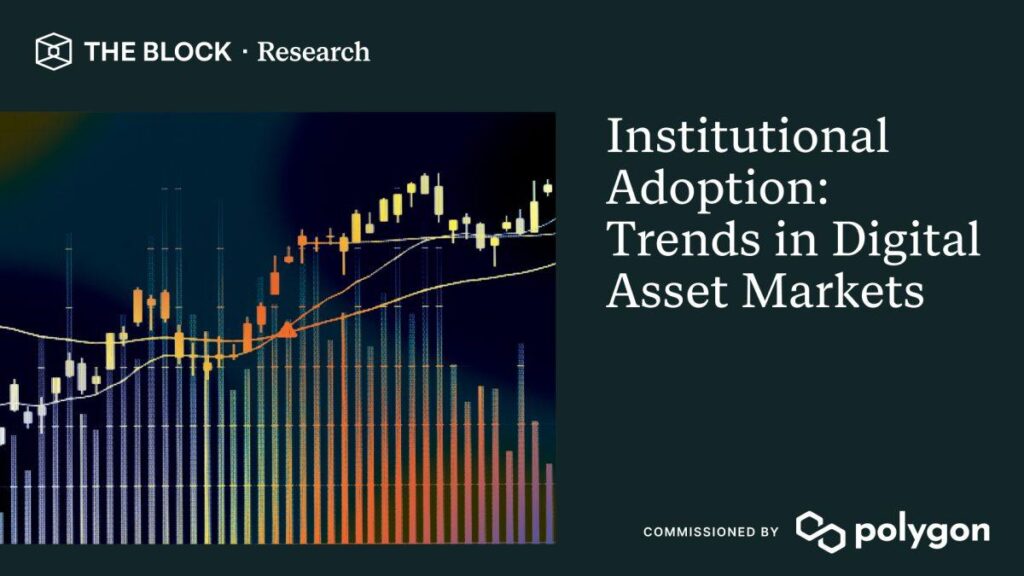 THE BLOCK · Research

Institutional Adoption: Trends in Digital Asset Markets

COMMISSIONED BY polygon